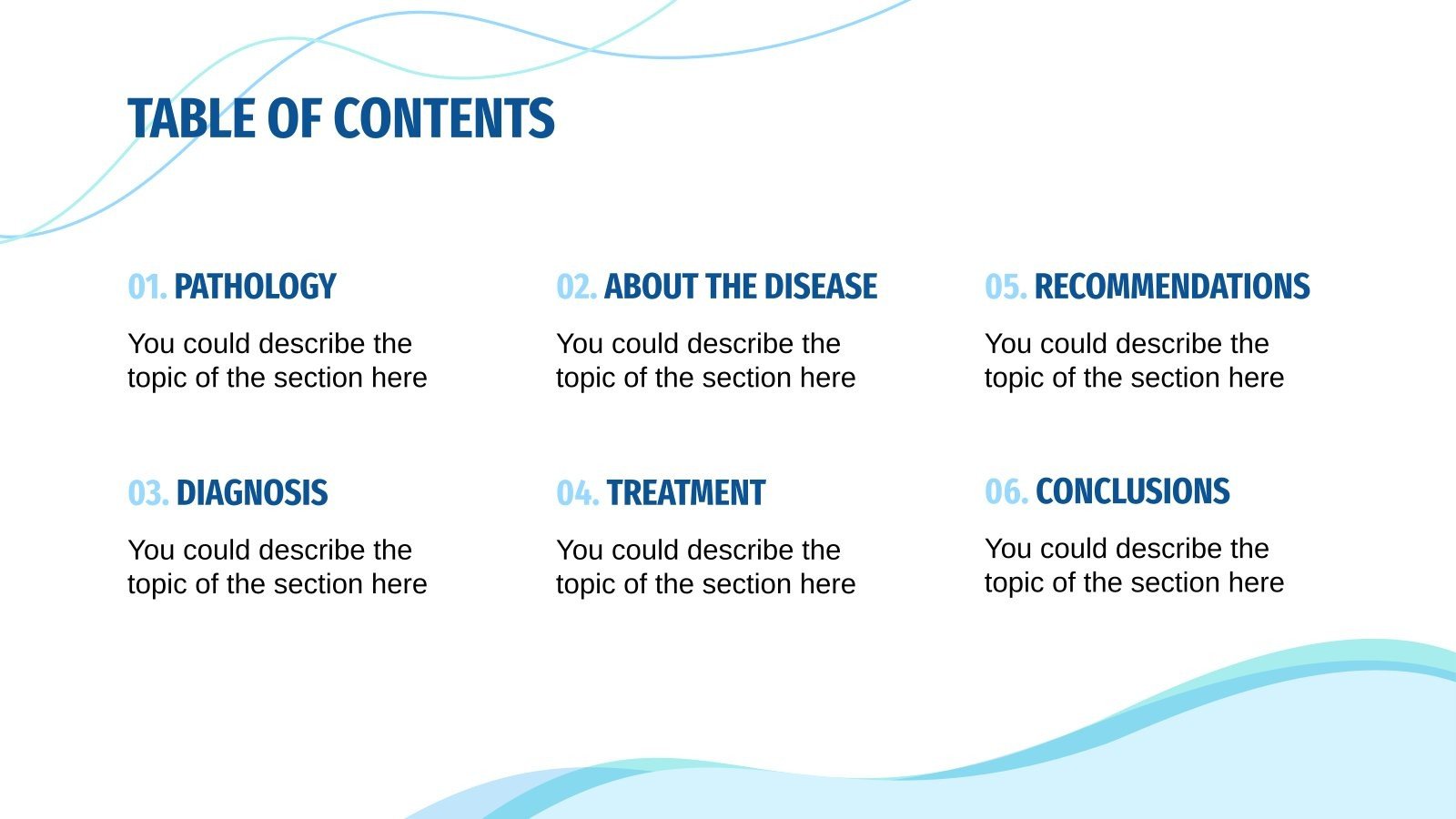 TABLE OF CONTENTS

01. PATHOLOGY

You could describe the topic of the section here

02. ABOUT THE DISEASE

You could describe the topic of the section here

05. RECOMMENDATIONS

You could describe the topic of the section here

03. DIAGNOSIS

You could describe the topic of the section here

04. TREATMENT

You could describe the topic of the section here

06. CONCLUSIONS

You could describe the topic of the section here